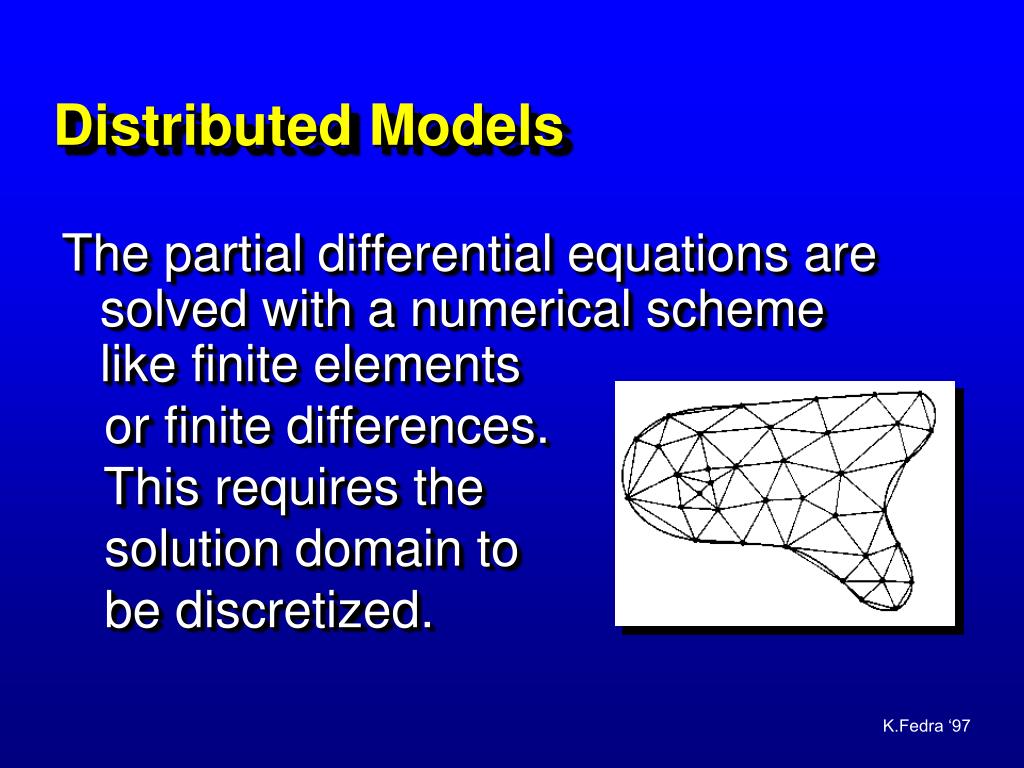 Distributed Models

The partial differential equations are solved with a numerical scheme like finite elements or finite differences. This requires the solution domain to be discretized.

K.Fedra ‘97